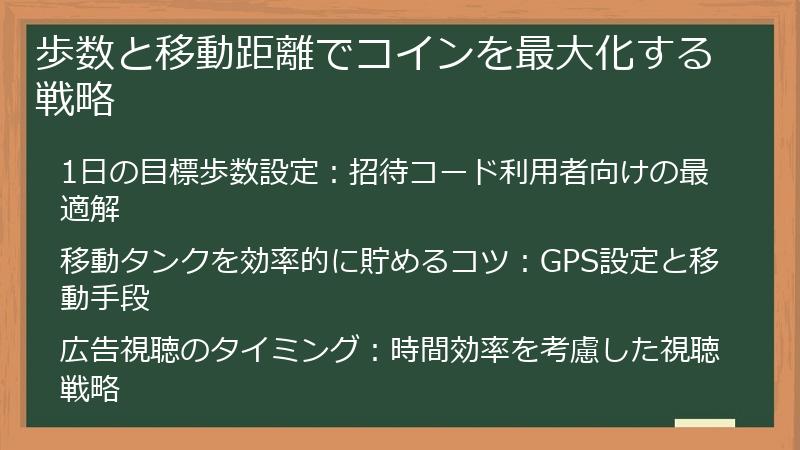 歩数と移動距離でコインを最大化する戦略

1日の目標歩数設定：招待コード利用者向けの最適解

移動タンクを効率的に貯めるコツ：GPS設定と移動手段

広告視聴のタイミング：時間効率を考慮した視聴戦略